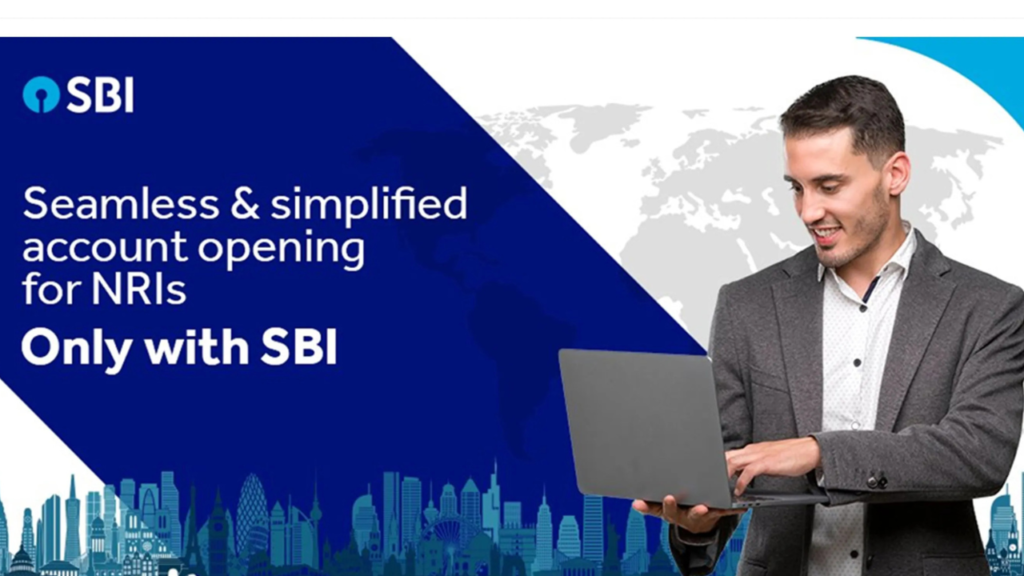 SBI

Seamless & simplified account opening for NRIs

Only with SBI